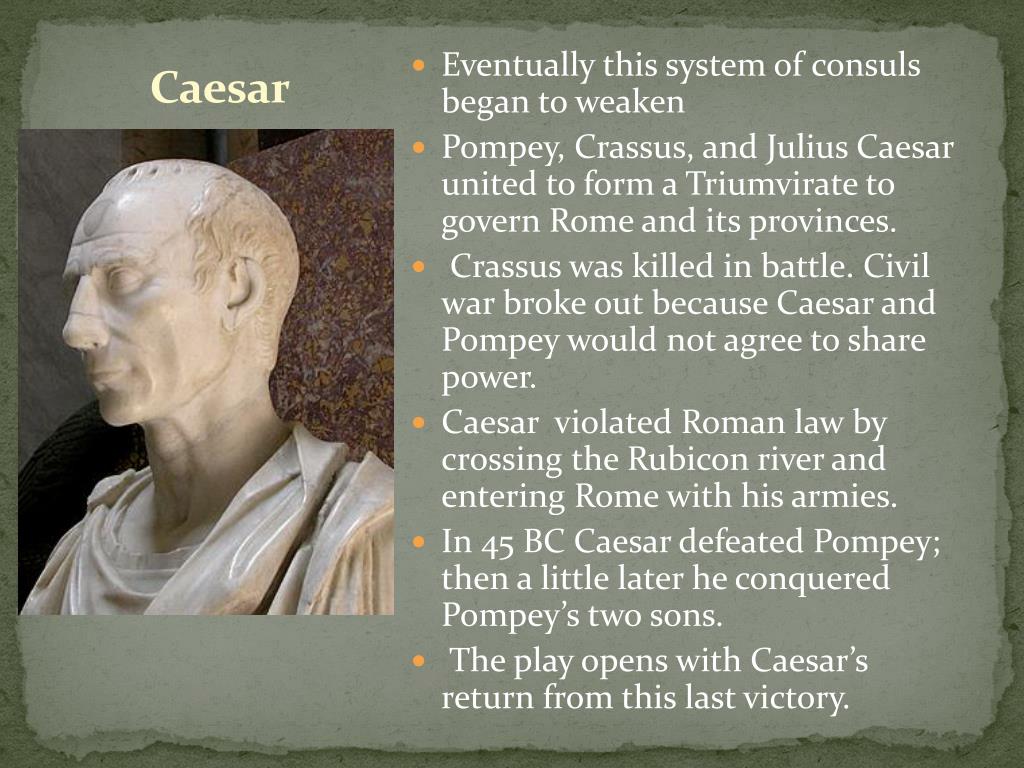 Caesar

- Eventually this system of consuls began to weaken
- Pompey, Crassus, and Julius Caesar united to form a Triumvirate to govern Rome and its provinces.
- Crassus was killed in battle. Civil war broke out because Caesar and Pompey would not agree to share power.
- Caesar violated Roman law by crossing the Rubicon river and entering Rome with his armies.
- In 45 BC Caesar defeated Pompey; then a little later he conquered Pompey's two sons.
- The play opens with Caesar's return from this last victory.